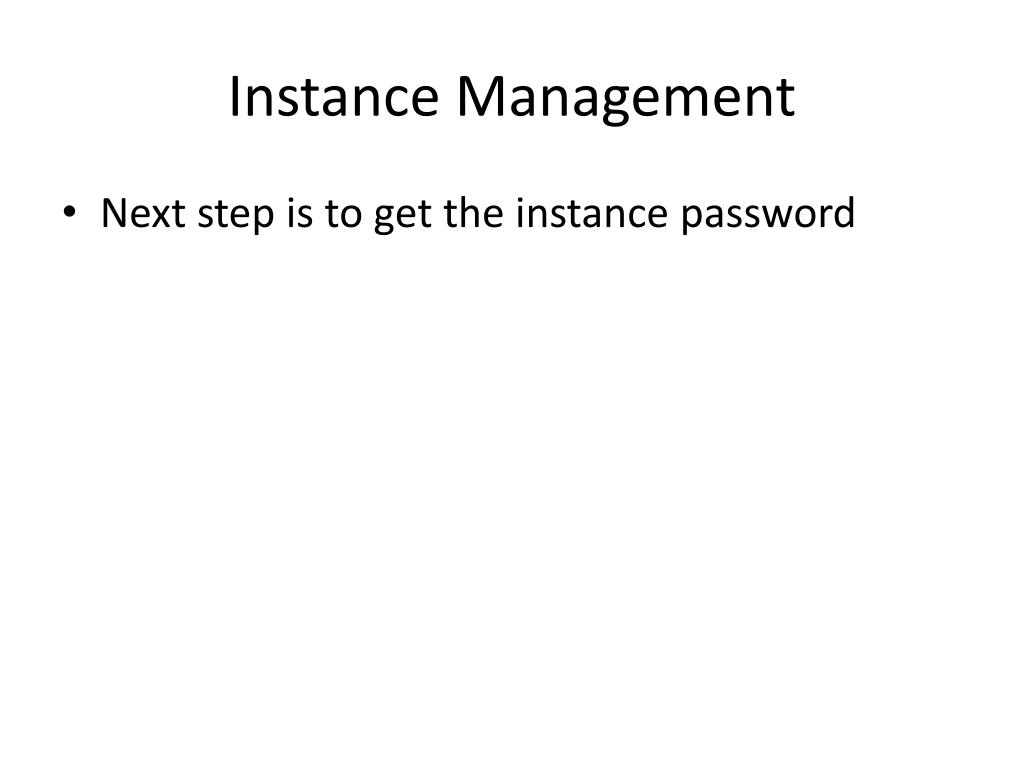 Instance Management

• Next step is to get the instance password